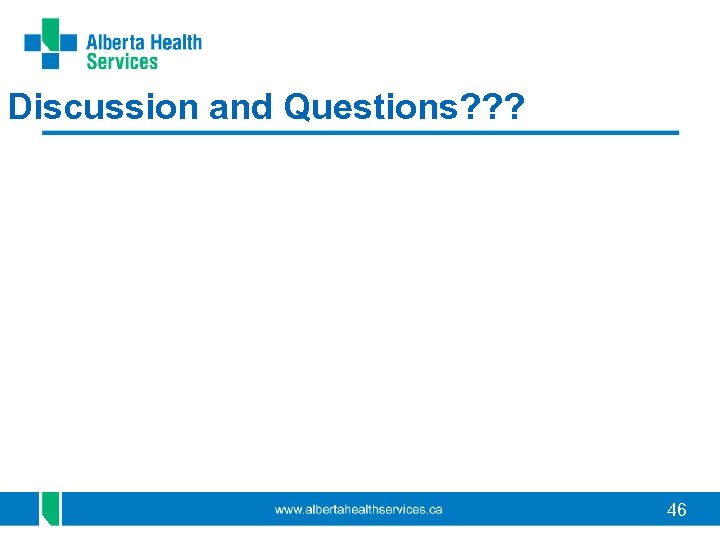 Alberta Health Services

Discussion and Questions???

www.albertahealthservices.ca

46